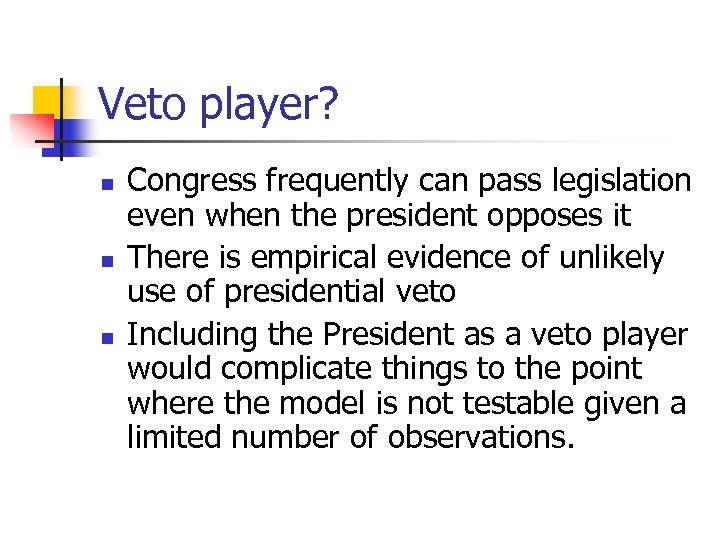 Veto player?

- Congress frequently can pass legislation even when the president opposes it
- There is empirical evidence of unlikely use of presidential veto
- Including the President as a veto player would complicate things to the point where the model is not testable given a limited number of observations.